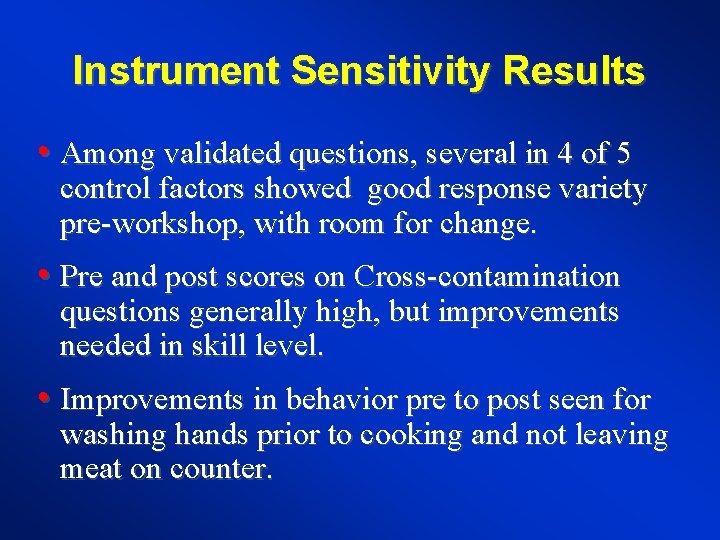 Instrument Sensitivity Results

• Among validated questions, several in 4 of 5 control factors showed  good response variety pre-workshop, with room for change.

• Pre and post scores on Cross-contamination questions generally high, but improvements needed in skill level.

• Improvements in behavior pre to post seen for washing hands prior to cooking and not leaving meat on counter.